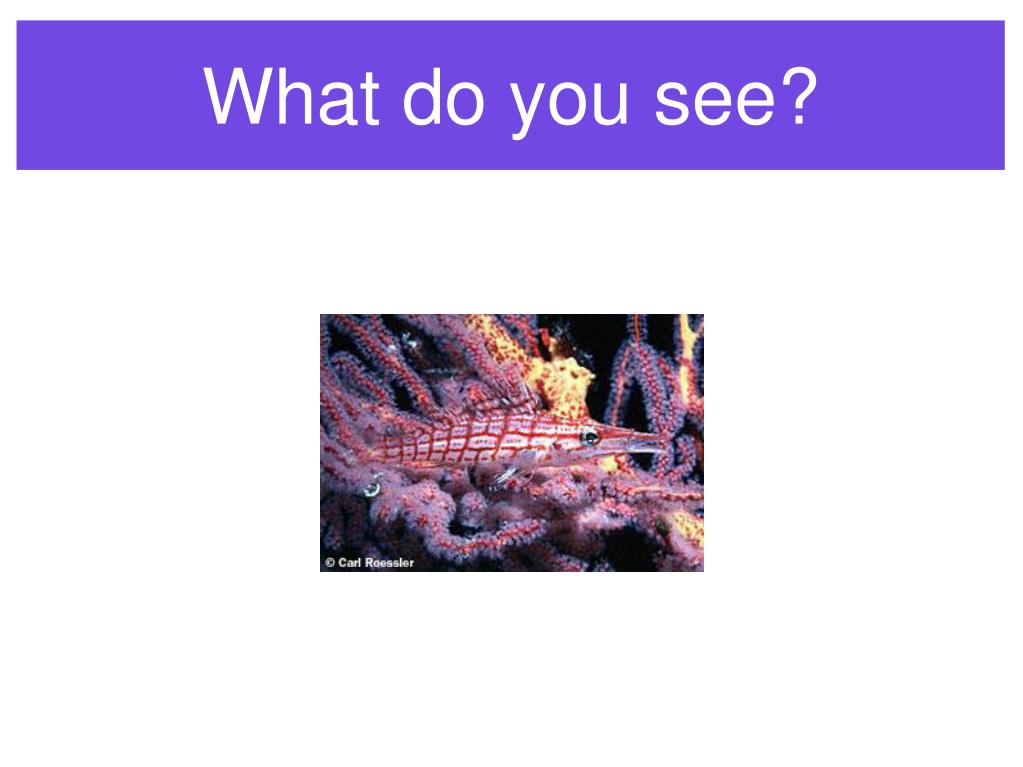 What do you see?

© Carl Roessler